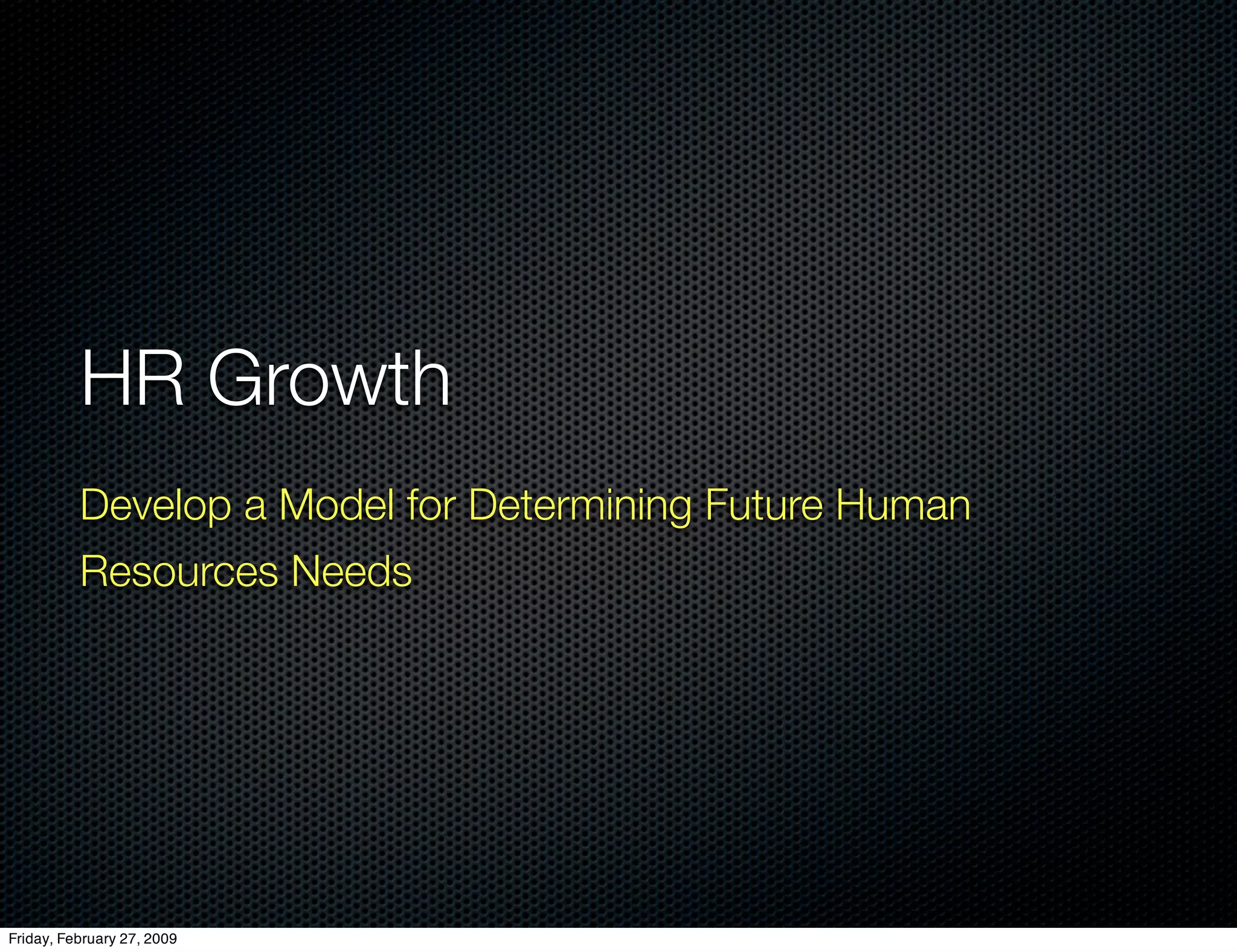 HR Growth

Develop a Model for Determining Future Human Resources Needs

Friday, February 27, 2009